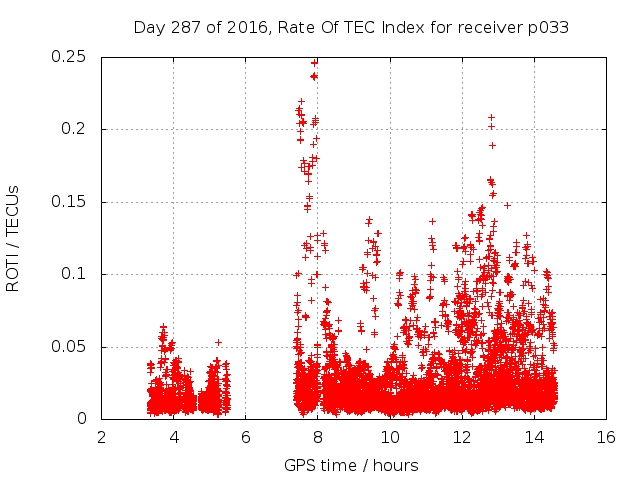 Day 287 of 2016, Rate Of TEC Index for receiver p033

ROTI / TECUs

0.25
0.2
0.15
0.1
0.05
0

2
4
6
8
10
12
14
16

GPS time / hours